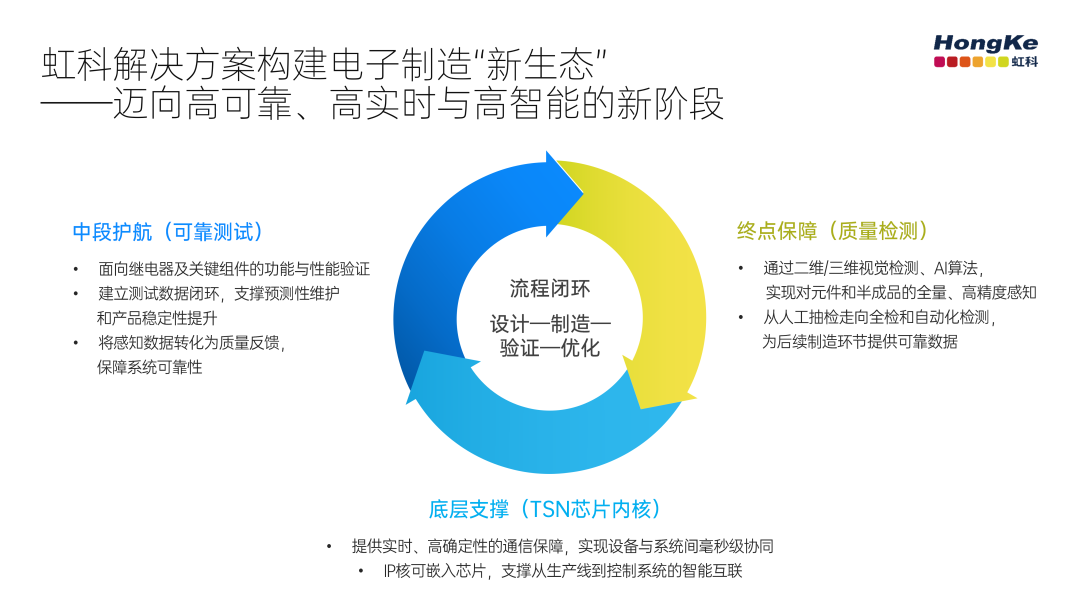 虹科解决方案构建电子制造"新生态"
——迈向高可靠、高实时与高智能的新阶段

HongKe
虹科

中段护航（可靠测试）

• 面向继电器及关键组件的功能与性能验证
• 建立测试数据闭环，支撑预测性维护和产品稳定性提升
• 将感知数据转化为质量反馈，保障系统可靠性

流程闭环
设计—制造—验证—优化

终点保障（质量检测）

• 通过二维/三维视觉检测、AI算法，实现对元件和半成品的全量、高精度感知
• 从人工抽检走向全检和自动化检测，为后续制造环节提供可靠数据

底层支撑（TSN芯片内核）

• 提供实时、高确定性的通信保障，实现设备与系统间毫秒级协同
• IP核可嵌入芯片，支撑从生产线到控制系统的智能互联